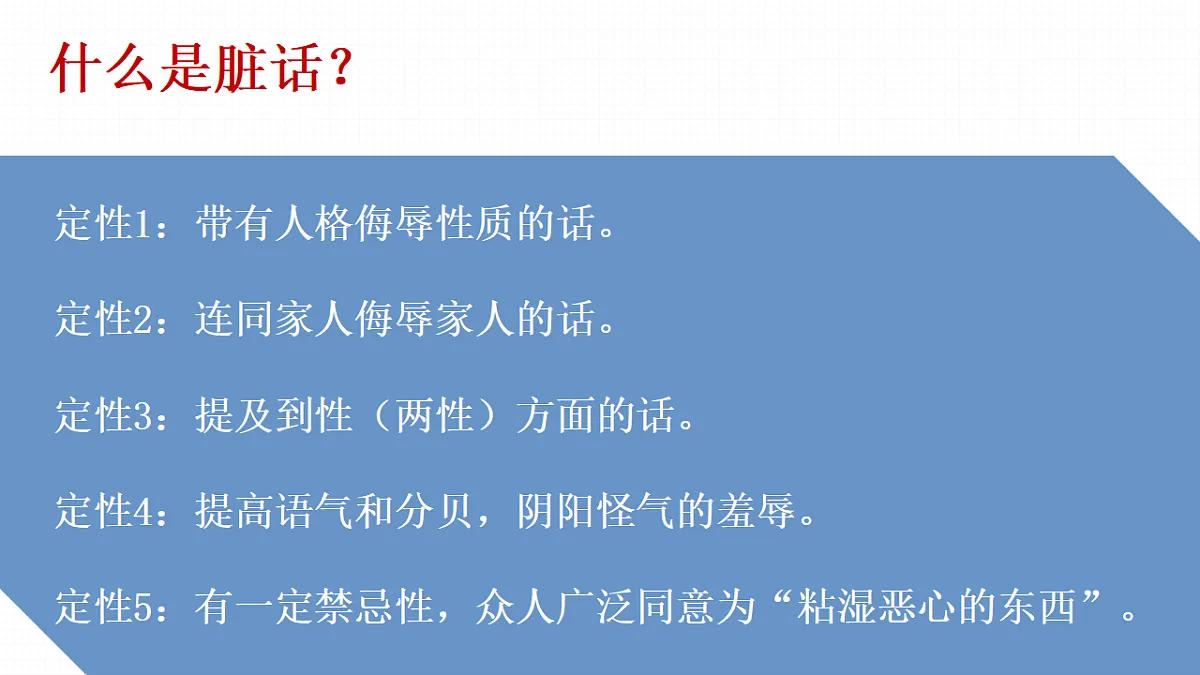 什么是脏话？

定性1：带有人格侮辱性质的话。

定性2：连同家人侮辱家人的话。

定性3：提及到性（两性）方面的话。

定性4：提高语气和分贝，阴阳怪气的羞辱。

定性5：有一定禁忌性，众人广泛同意为“粘湿恶心的东西”。